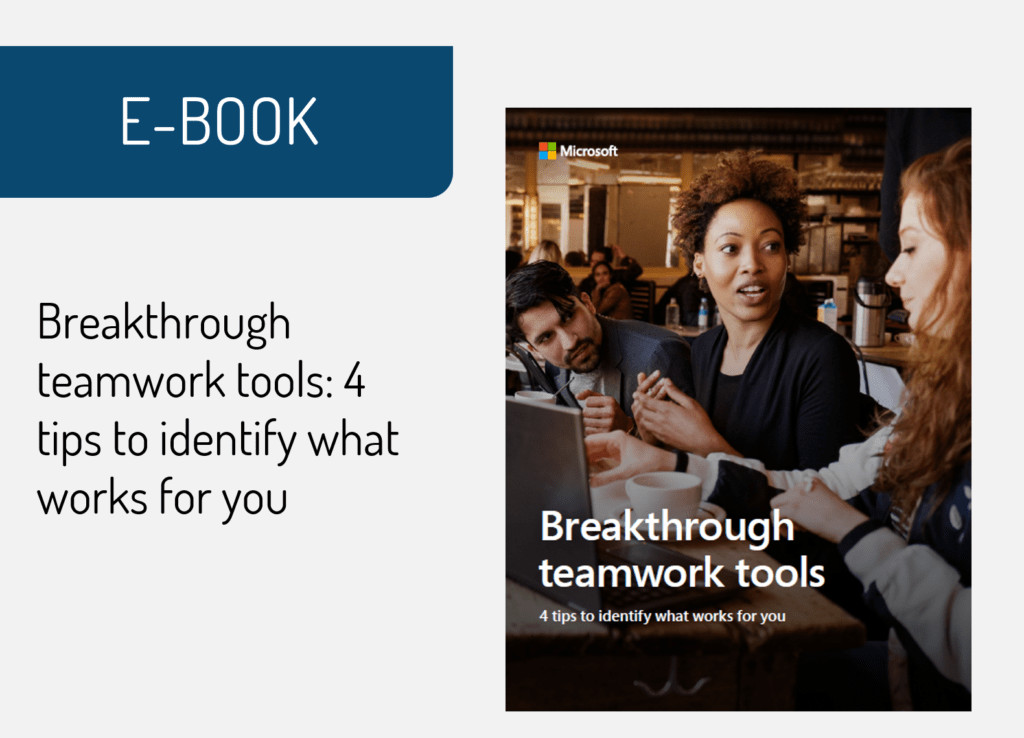 E-BOOK

Breakthrough teamwork tools: 4 tips to identify what works for you

Microsoft

Breakthrough teamwork tools

4 tips to identify what works for you